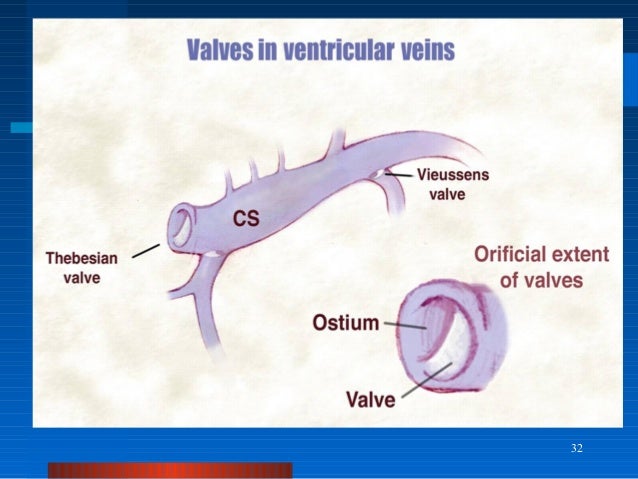 Valves in ventricular veins

Vieussens valve

CS

Thebesian valve

Orificial extent of valves

Ostium

Valve

32